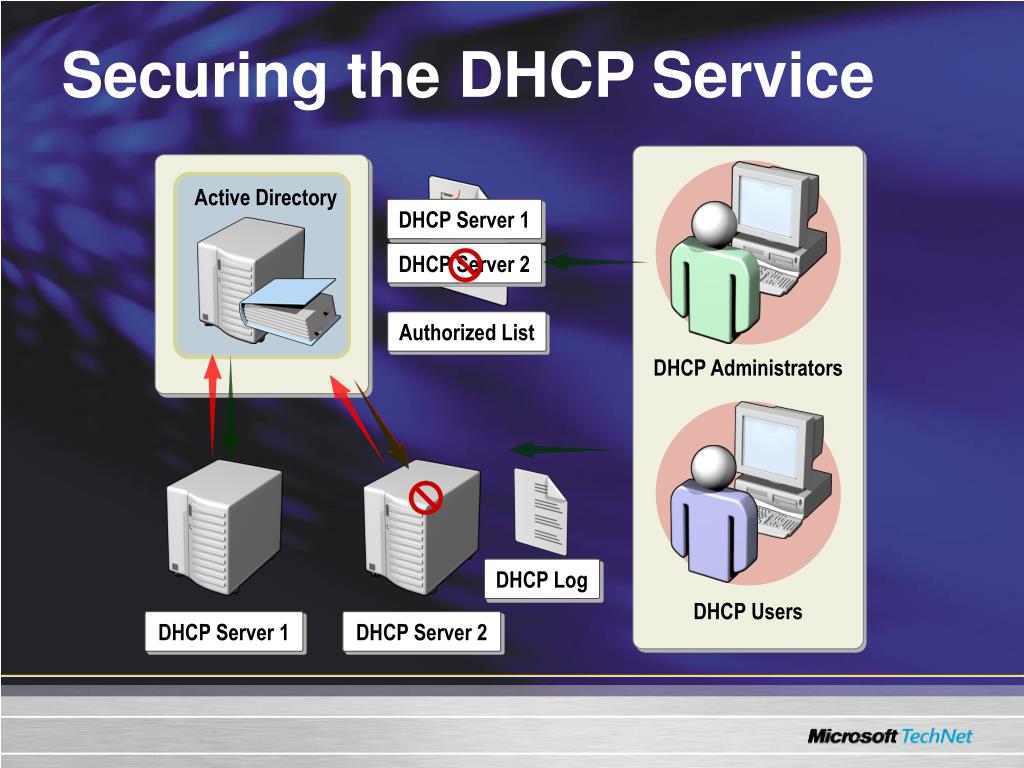 Securing the DHCP Service

Active Directory

DHCP Server 1

DHCP Server 2

Authorized List

DHCP Administrators

DHCP Log

DHCP Users

DHCP Server 1

DHCP Server 2

Microsoft TechNet